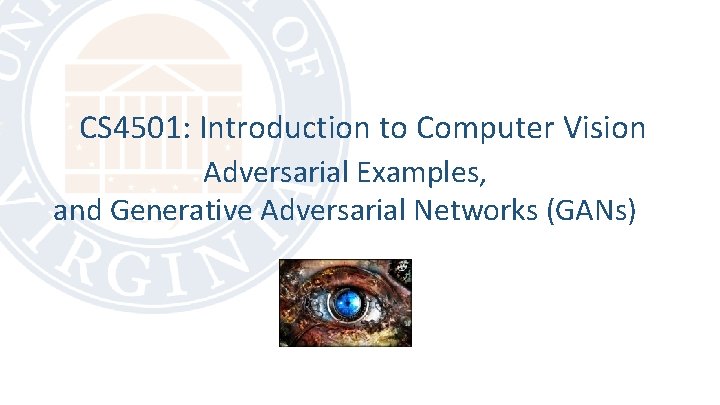 CS4501: Introduction to Computer Vision
Adversarial Examples,
and Generative Adversarial Networks (GANs)